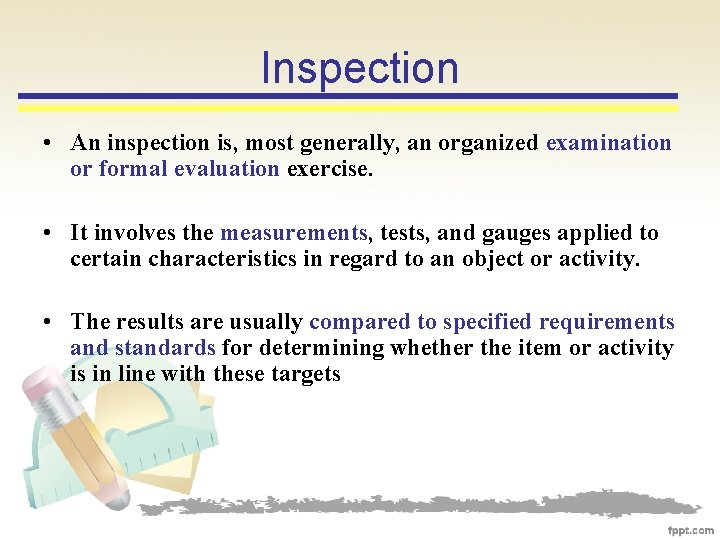 Inspection

• An inspection is, most generally, an organized examination or formal evaluation exercise.

• It involves the measurements, tests, and gauges applied to certain characteristics in regard to an object or activity.

• The results are usually compared to specified requirements and standards for determining whether the item or activity is in line with these targets

fppt.com